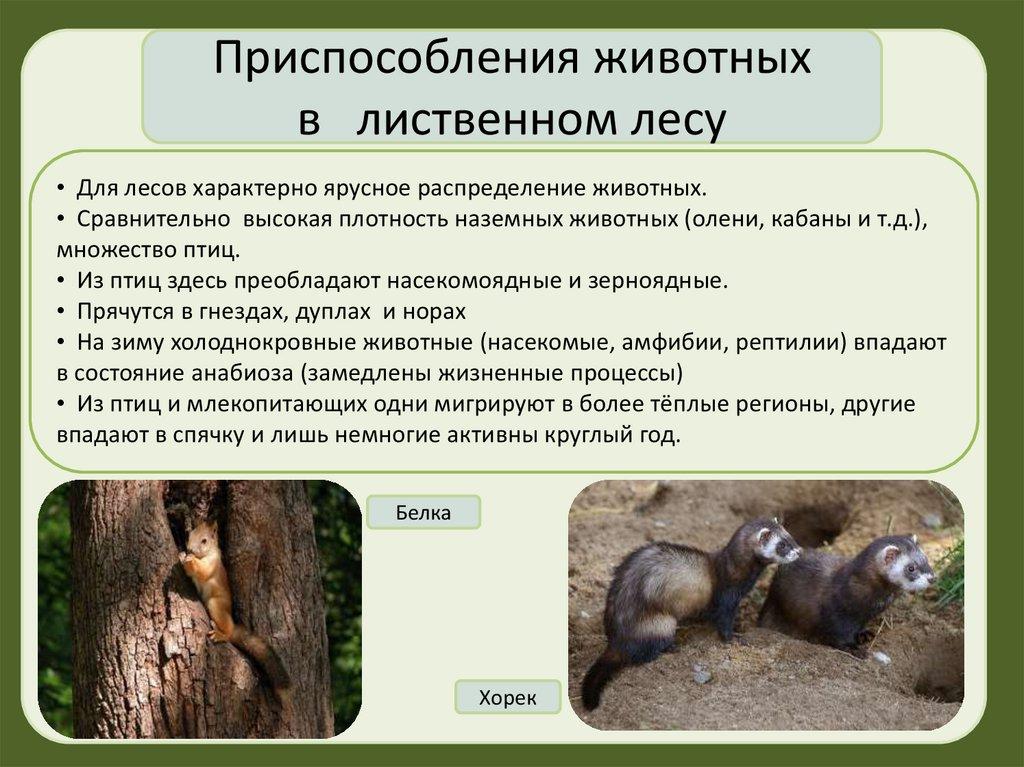 Приспособления животных в лиственном лесу

• Для лесов характерно ярусное распределение животных.
• Сравнительно высокая плотность наземных животных (олени, кабаны и т.д.), множество птиц.
• Из птиц здесь преобладают насекомоядные и зерноядные.
• Прячутся в гнездах, дуплах и норах
• На зиму холоднокровные животные (насекомые, амфибии, рептилии) впадают в состояние анабиоза (замедлены жизненные процессы)
• Из птиц и млекопитающих одни мигрируют в более тёплые регионы, другие впадают в спячку и лишь немногие активны круглый год.

Белка

Хорек